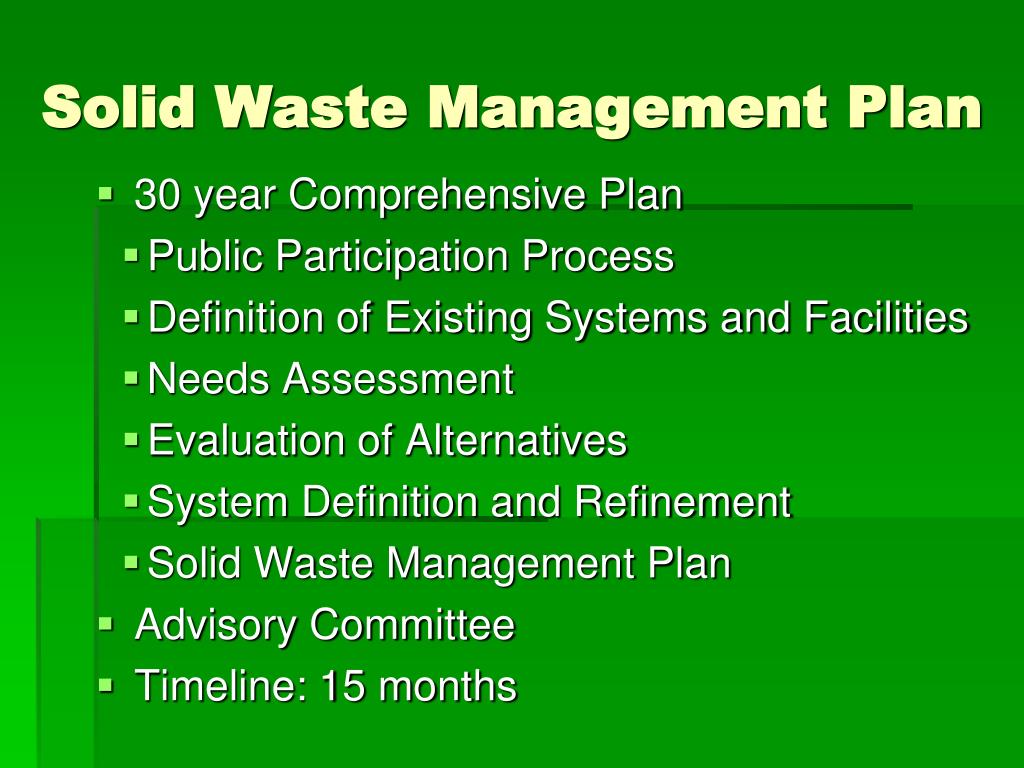 Solid Waste Management Plan

- 30 year Comprehensive Plan
  - Public Participation Process
  - Definition of Existing Systems and Facilities
  - Needs Assessment
  - Evaluation of Alternatives
  - System Definition and Refinement
  - Solid Waste Management Plan
- Advisory Committee
- Timeline: 15 months